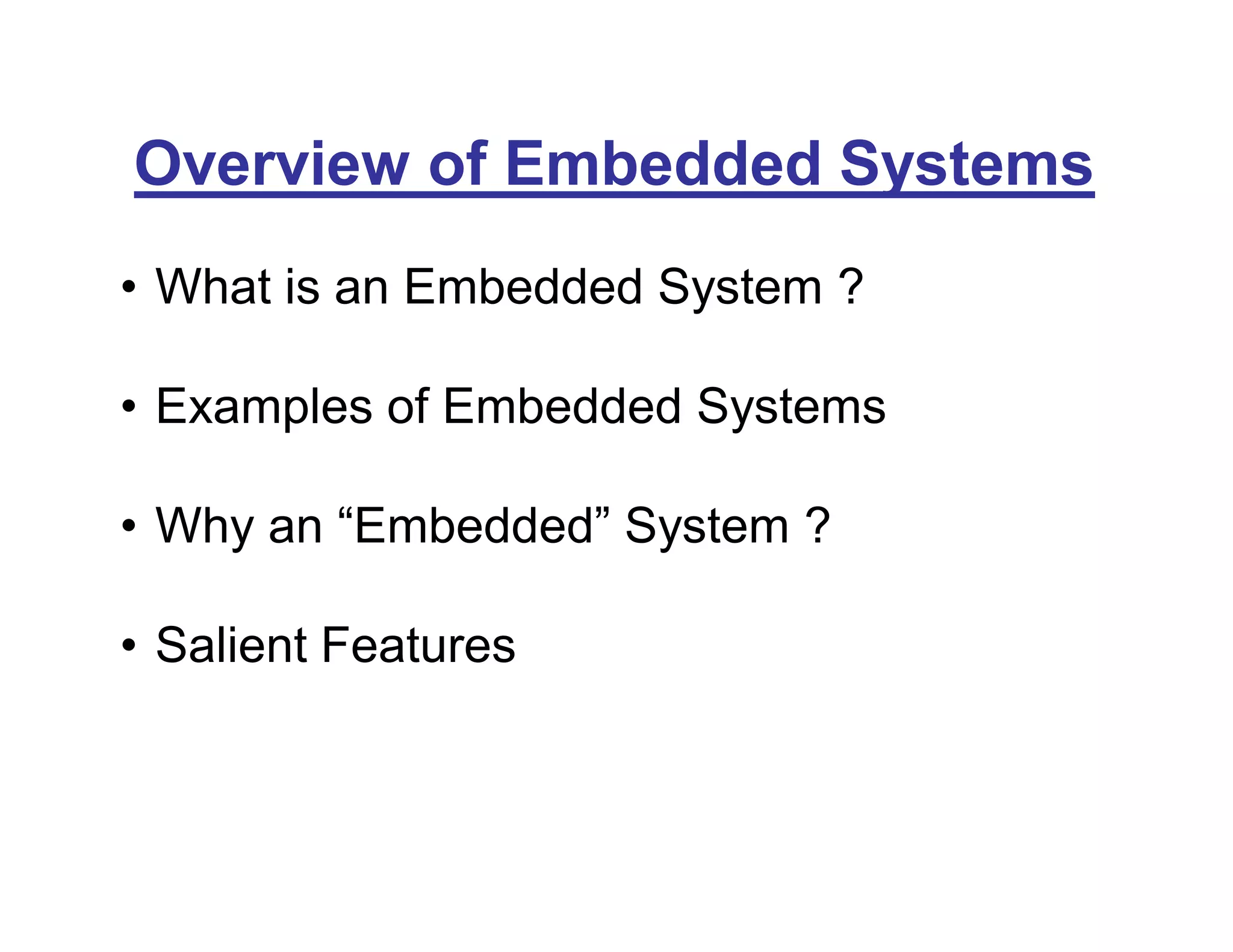 Overview of Embedded Systems

• What is an Embedded System ?

• Examples of Embedded Systems

• Why an “Embedded” System ?

• Salient Features